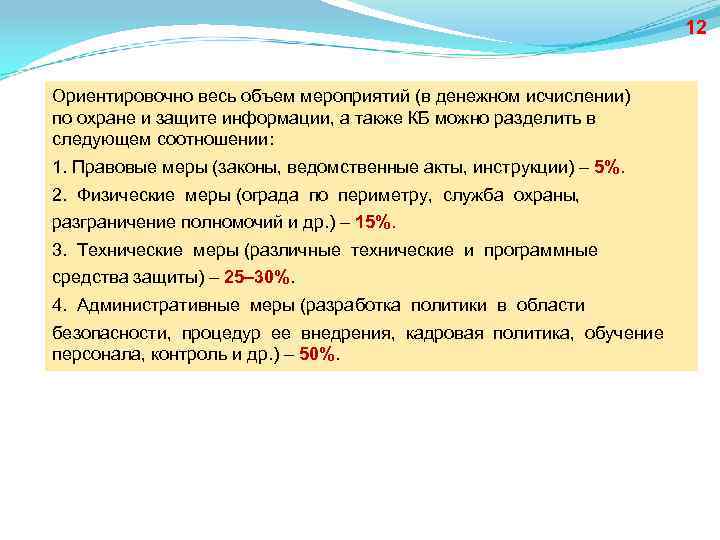 12

Ориентировочно весь объем мероприятий (в денежном исчислении) по охране и защите информации, а также КБ можно разделить в следующем соотношении:

1. Правовые меры (законы, ведомственные акты, инструкции) – 5%.

2. Физические меры (ограда по периметру, служба охраны, разграничение полномочий и др.) – 15%.

3. Технические меры (различные технические и программные средства защиты) – 25–30%.

4. Административные меры (разработка политики в области безопасности, процедур ее внедрения, кадровая политика, обучение персонала, контроль и др.) – 50%.